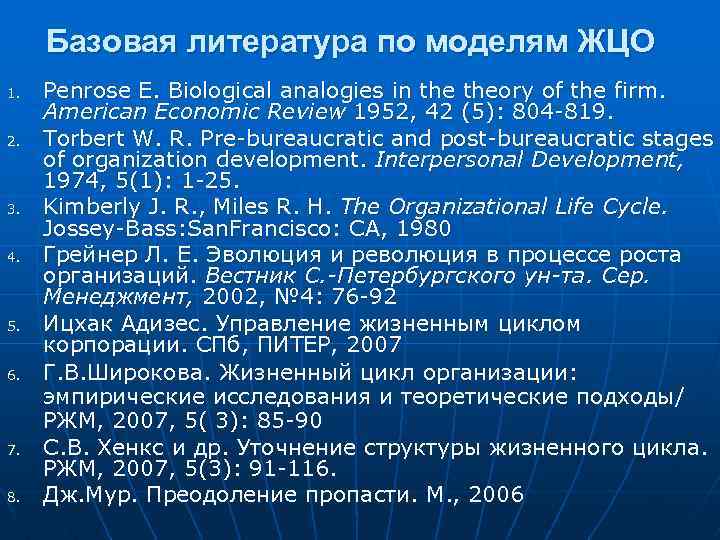 Базовая литература по моделям ЖЦО

1. Penrose E. Biological analogies in the theory of the firm. American Economic Review 1952, 42 (5): 804-819.
2. Torbert W. R. Pre-bureaucratic and post-bureaucratic stages of organization development. Interpersonal Development, 1974, 5(1): 1-25.
3. Kimberly J. R., Miles R. H. The Organizational Life Cycle. Jossey-Bass:SanFrancisco: CA, 1980
4. Грейнер Л. Е. Эволюция и революция в процессе роста организаций. Вестник С.-Петербургского ун-та. Сер. Менеджмент, 2002, №4: 76-92
5. Ицхак Адизес. Управление жизненным циклом корпорации. СПб, ПИТЕР, 2007
6. Г.В.Широкова. Жизненный цикл организации: эмпирические исследования и теоретические подходы/ РЖМ, 2007, 5( 3): 85-90
7. С.В. Хенкс и др. Уточнение структуры жизненного цикла. РЖМ, 2007, 5(3): 91-116.
8. Дж.Мур. Преодоление пропасти. М., 2006